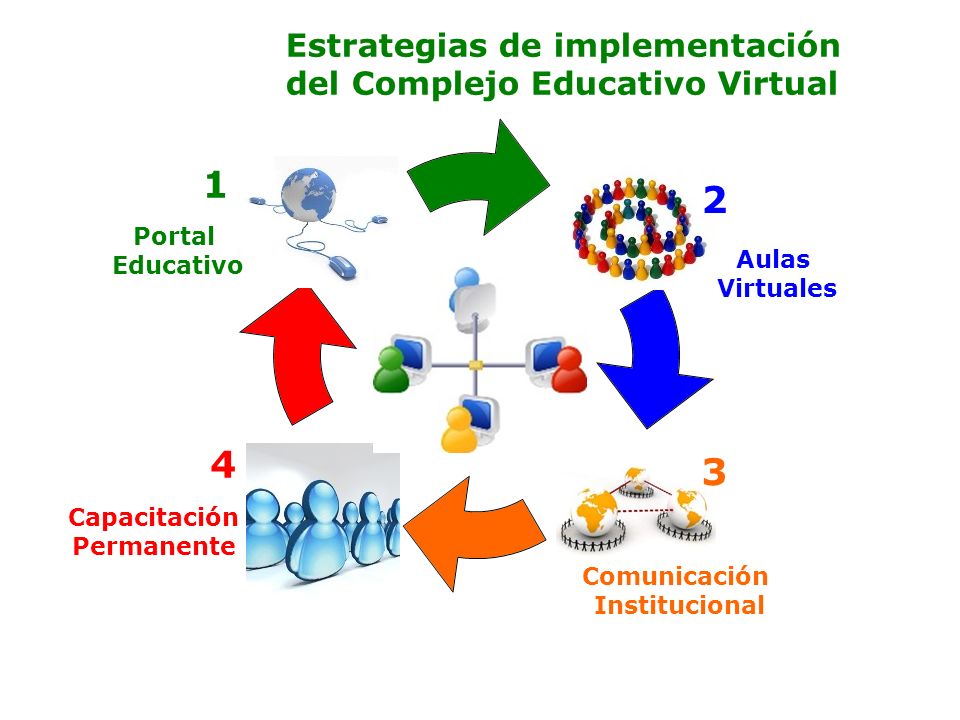 Estrategias de implementación del Complejo Educativo Virtual

1
Portal Educativo

2
Aulas Virtuales

3
Comunicación Institucional

4
Capacitación Permanente